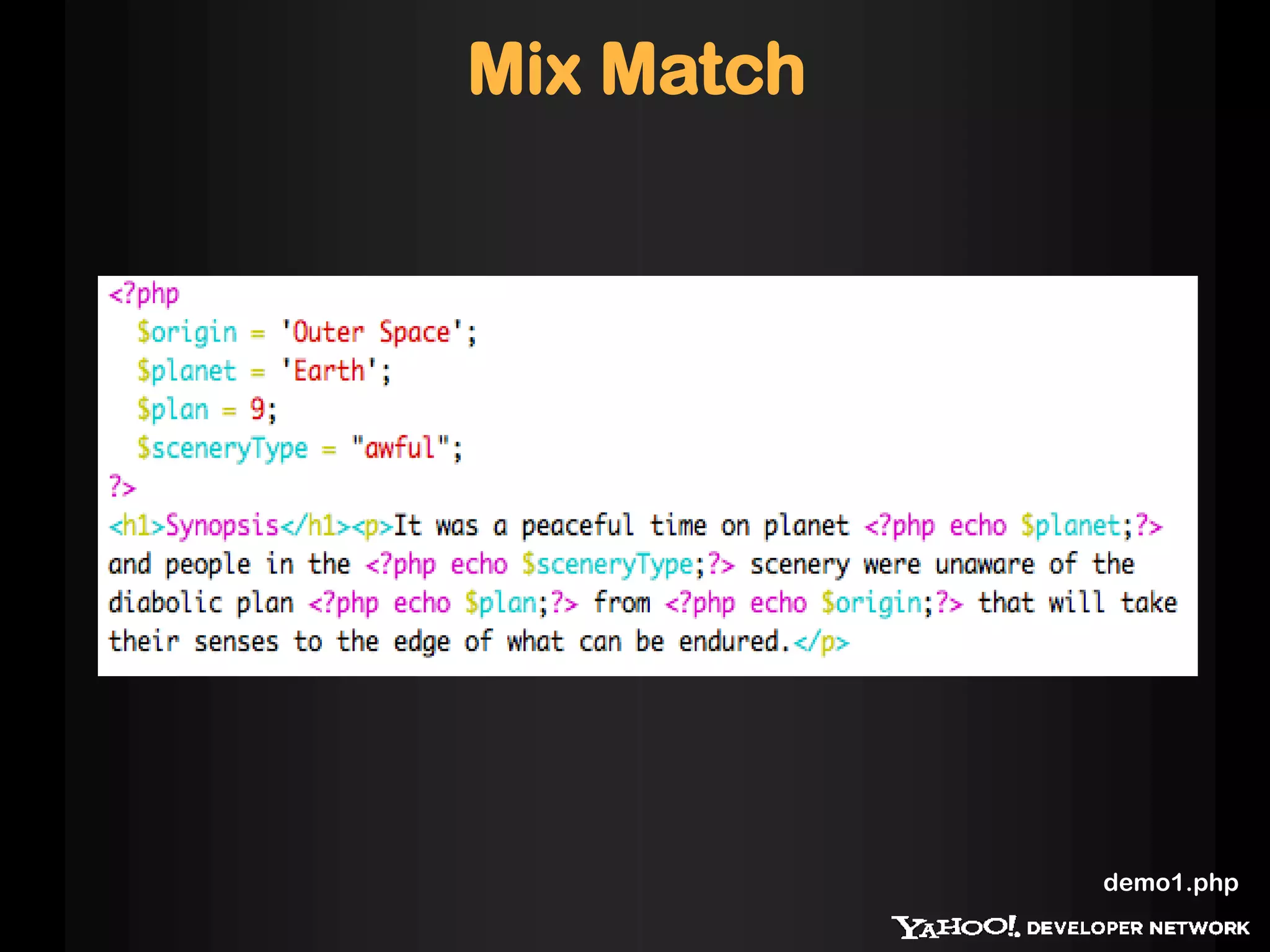 Mix Match

<?php
$origin = 'Outer Space';
$planet = 'Earth';
$plan = 9;
$sceneryType = "awful";
?>
<h1>Synopsis</h1><p>It was a peaceful time on planet <?php echo $planet;?> and people in the <?php echo $sceneryType;?> scenery were unaware of the diabolic plan <?php echo $plan;?> from <?php echo $origin;?> that will take their senses to the edge of what can be endured.</p>

demo1.php

YAHOO! DEVELOPER NETWORK